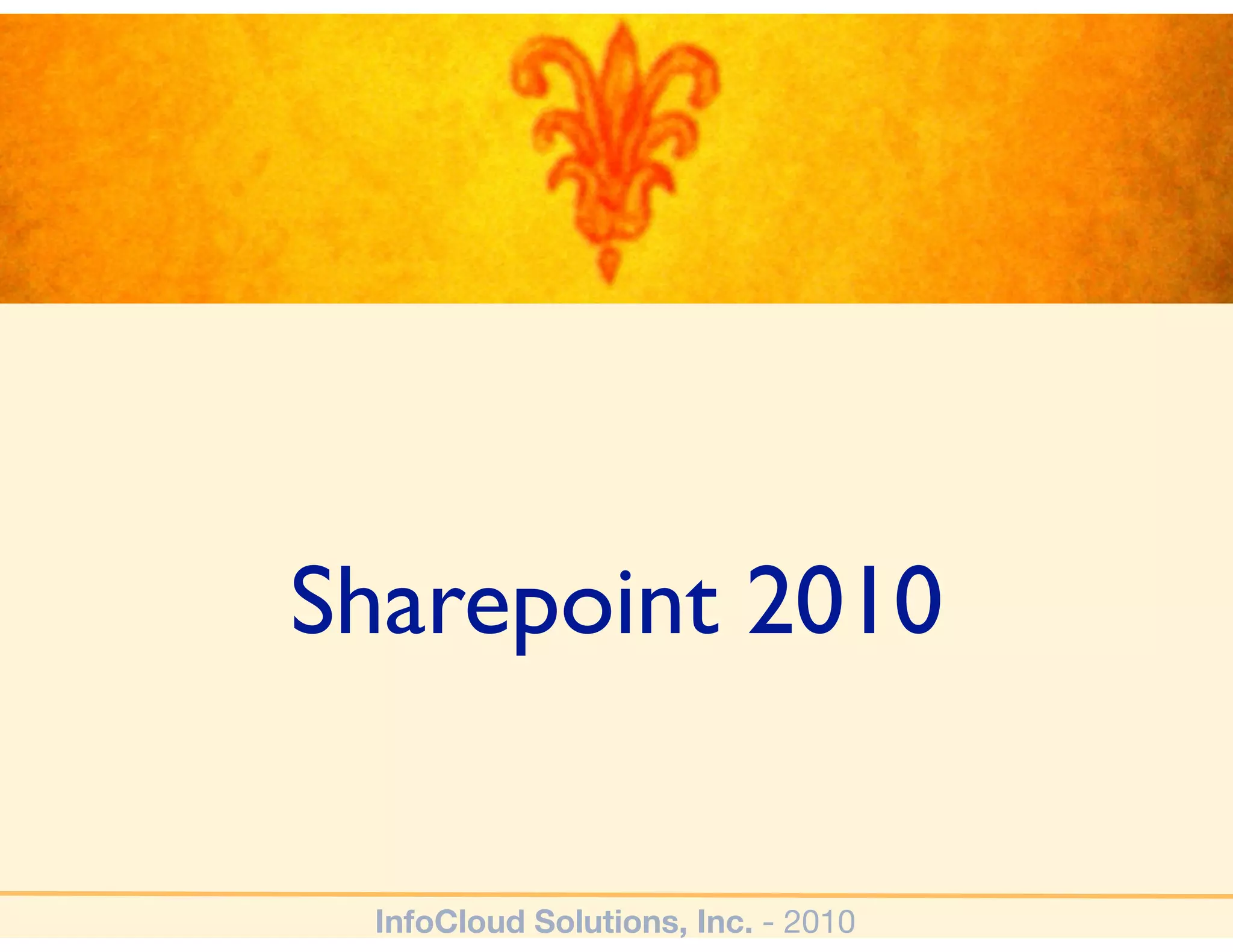 Sharepoint 2010

InfoCloud Solutions, Inc. - 2010